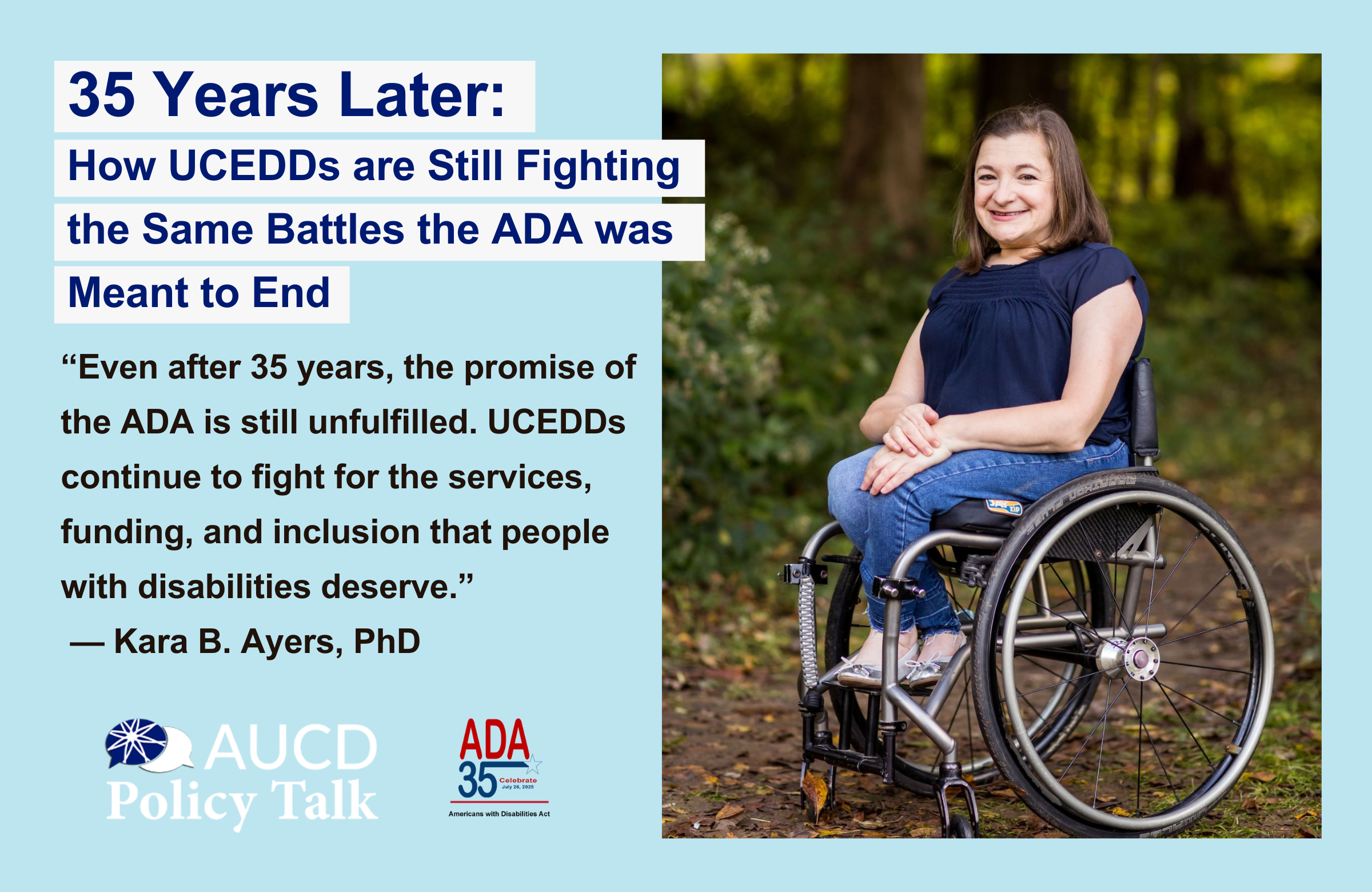 35 Years Later:

How UCEDDs are Still Fighting the Same Battles the ADA was Meant to End

“Even after 35 years, the promise of the ADA is still unfulfilled. UCEDDs continue to fight for the services, funding, and inclusion that people with disabilities deserve.”

— Kara B. Ayers, PhD

AUCD Policy Talk

ADA 35 Celebrate July 26, 2025 Americans with Disabilities Act

JAY zip